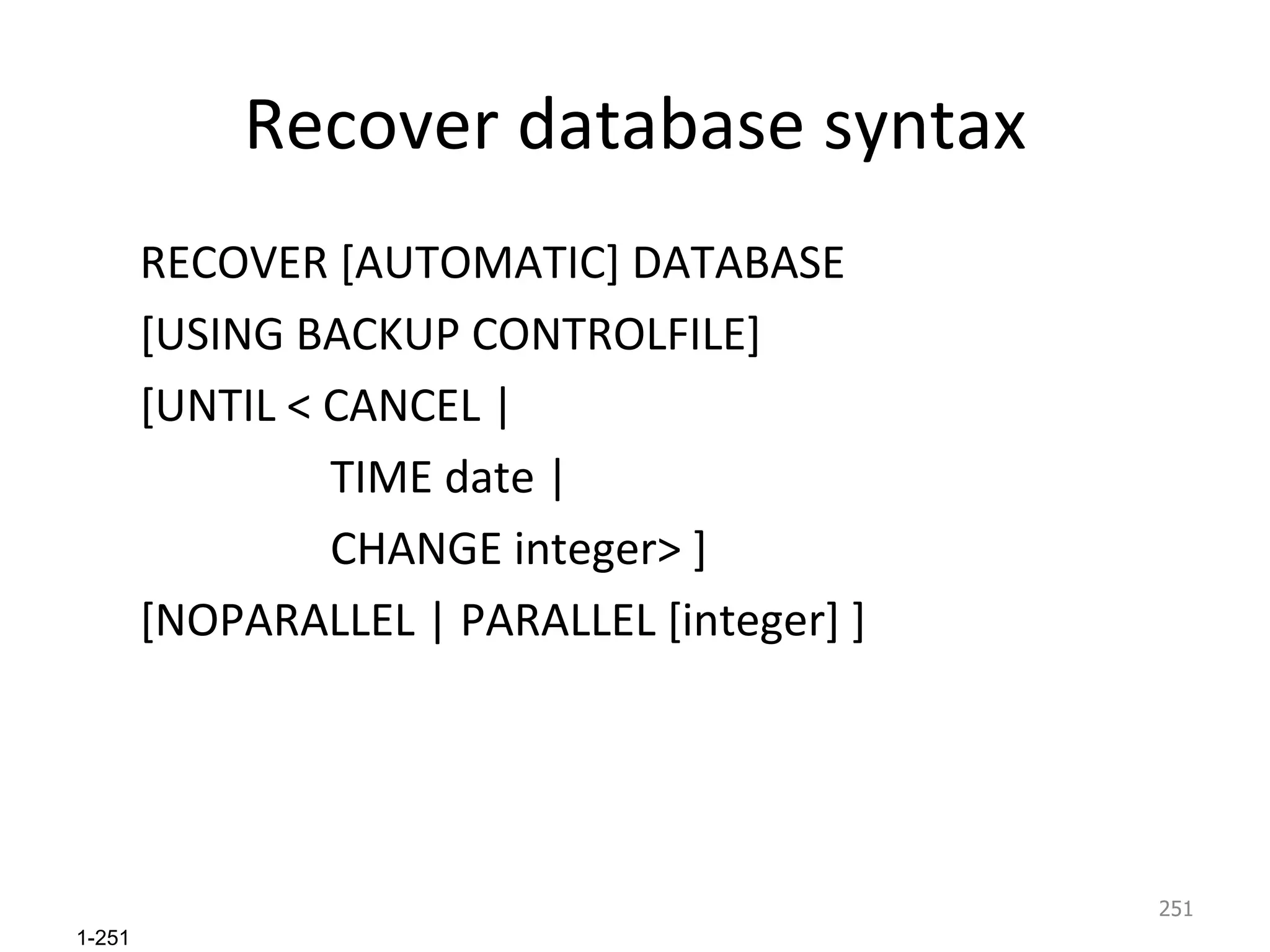 Recover database syntax

RECOVER [AUTOMATIC] DATABASE
[USING BACKUP CONTROLFILE]
[UNTIL < CANCEL |
TIME date |
CHANGE integer> ]
[NOPARALLEL | PARALLEL [integer] ]

251

1-251